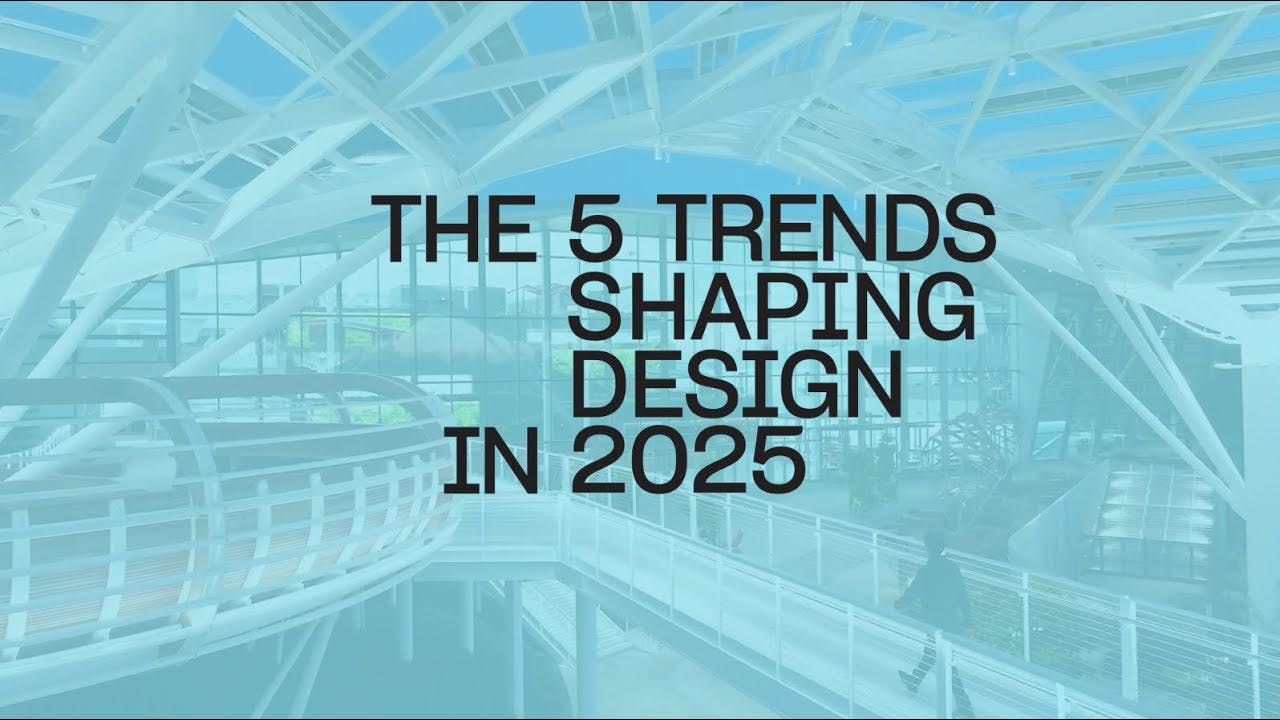 THE 5 TRENDS SHAPING DESIGN IN 2025